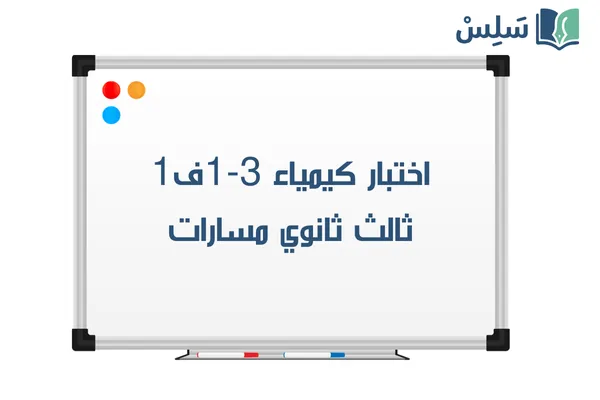 سَلِسْ

اختبار كيمياء 3-1ف1
ثالث ثانوي مسارات